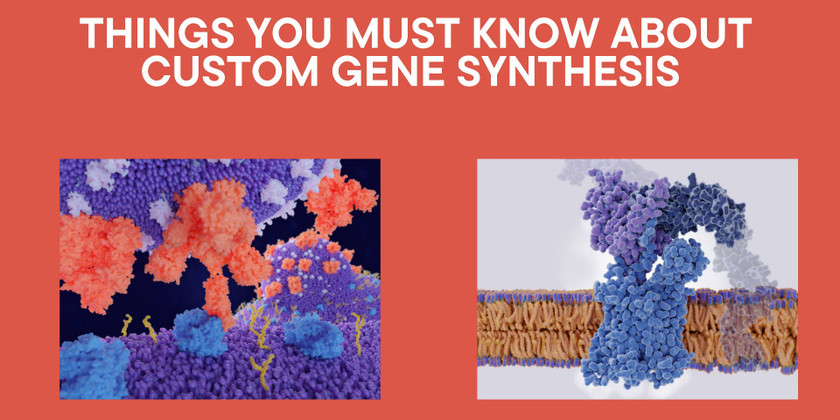 THINGS YOU MUST KNOW ABOUT CUSTOM GENE SYNTHESIS